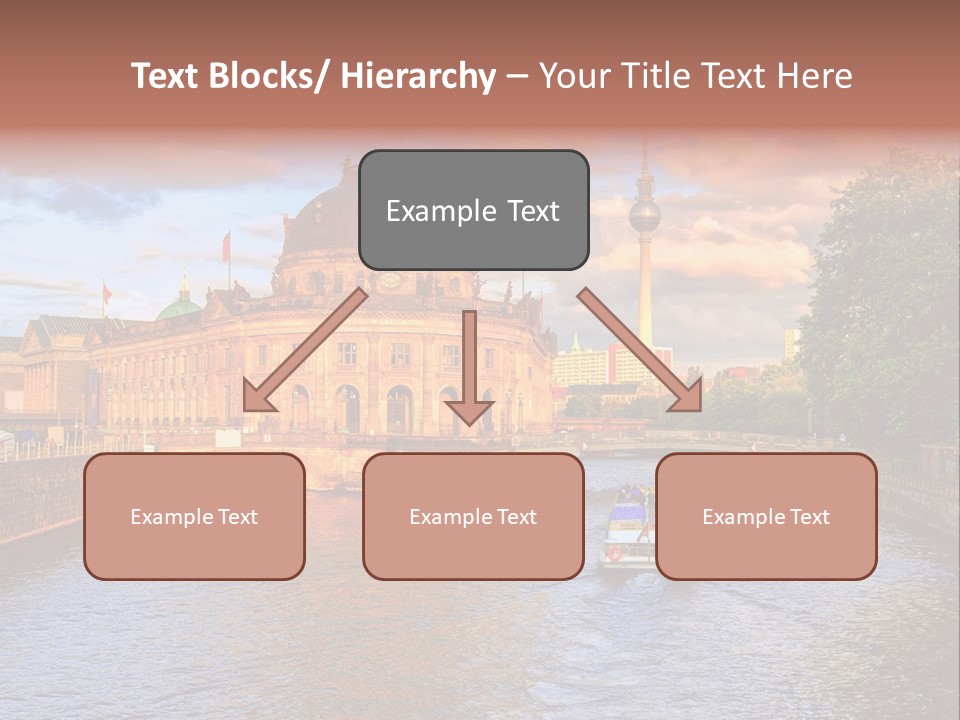 Text Blocks/ Hierarchy – Your Title Text Here

Example Text

Example Text

Example Text

Example Text